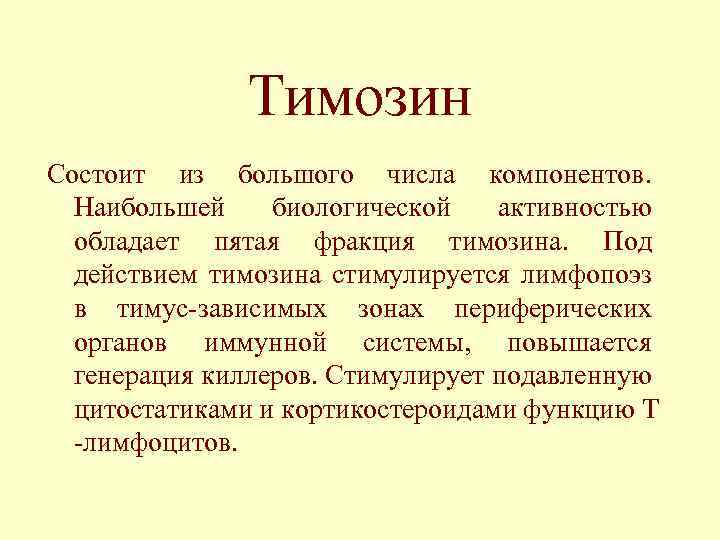 Тимозин

Состоит из большого числа компонентов. Наибольшей биологической активностью обладает пятая фракция тимозина. Под действием тимозина стимулируется лимфопоэз в тимус-зависимых зонах периферических органов иммунной системы, повышается генерация киллеров. Стимулирует подавленную цитостатиками и кортикостероидами функцию Т -лимфоцитов.